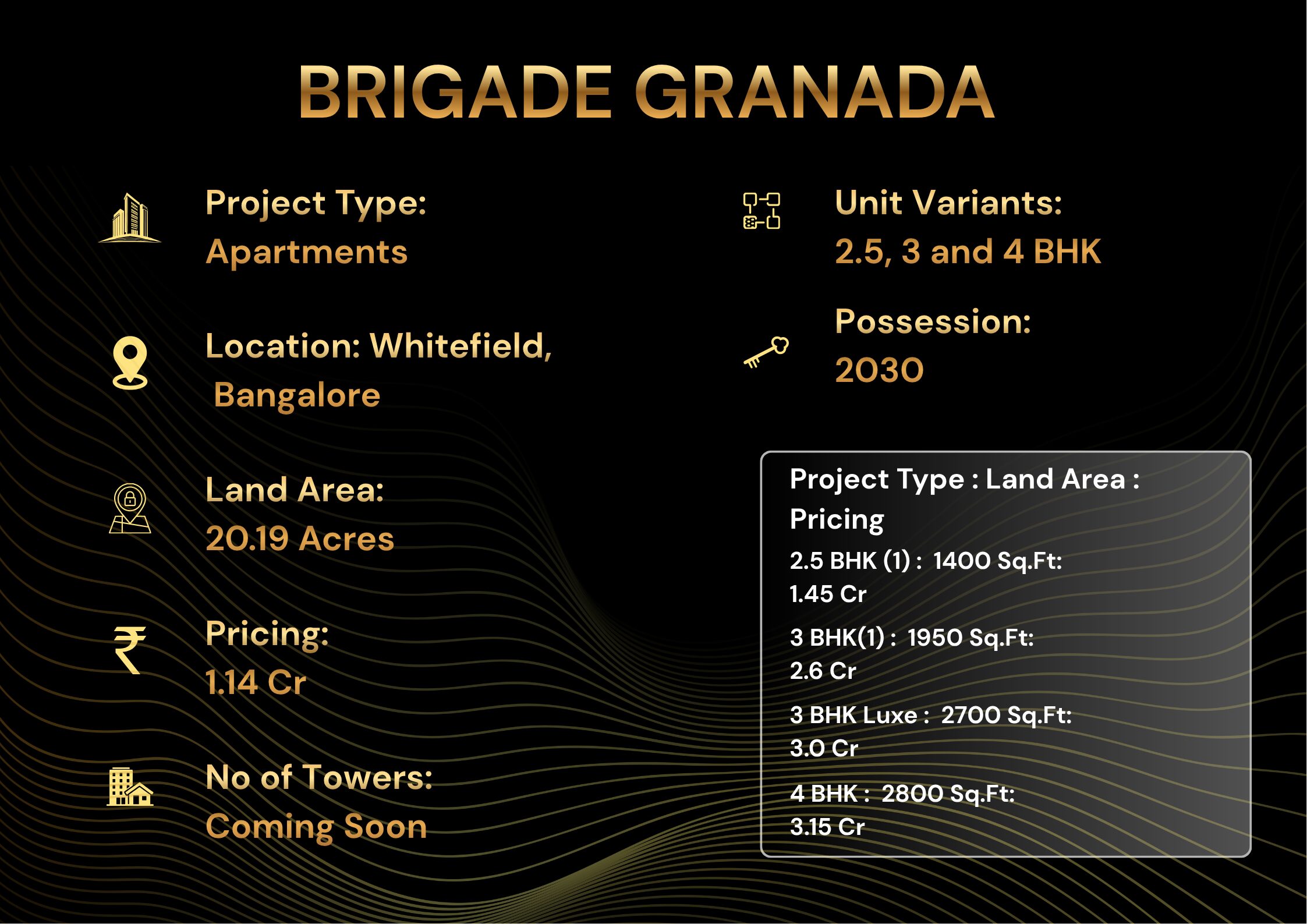 BRIGADE GRANADA

Project Type:
Apartments

Location: Whitefield,
Bangalore

Land Area:
20.19 Acres

Pricing:
1.14 Cr

No of Towers:
Coming Soon

Unit Variants:
2.5, 3 and 4 BHK

Possession:
2030

Project Type : Land Area :
Pricing

2.5 BHK (1) : 1400 Sq.Ft:
1.45 Cr

3 BHK(1) : 1950 Sq.Ft:
2.6 Cr

3 BHK Luxe : 2700 Sq.Ft:
3.0 Cr

4 BHK : 2800 Sq.Ft:
3.15 Cr